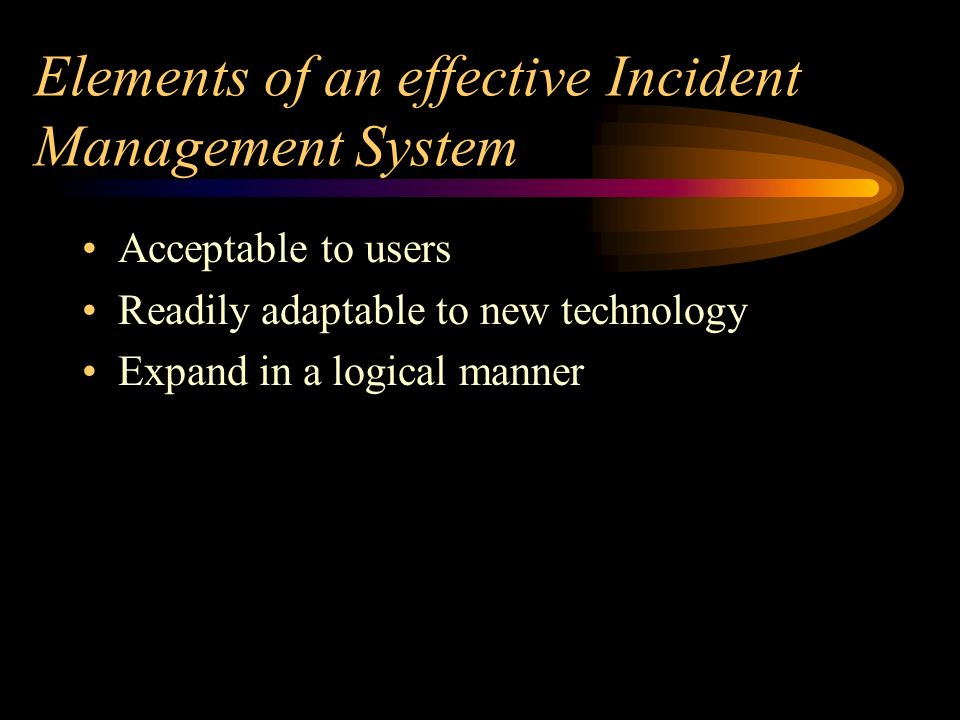 Elements of an effective Incident Management System

• Acceptable to users
• Readily adaptable to new technology
• Expand in a logical manner